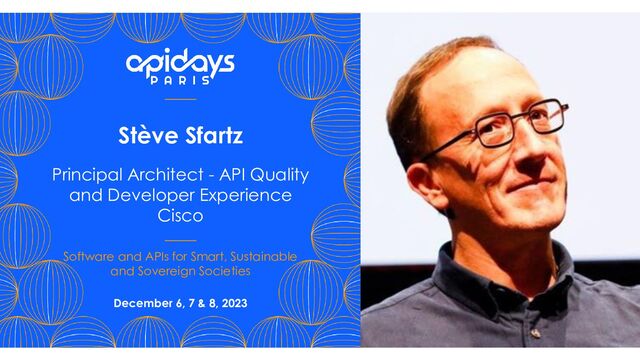 apidays
PARIS

Stève Sfartz

Principal Architect - API Quality and Developer Experience
Cisco

Software and APIs for Smart, Sustainable and Sovereign Societies

December 6, 7 & 8, 2023